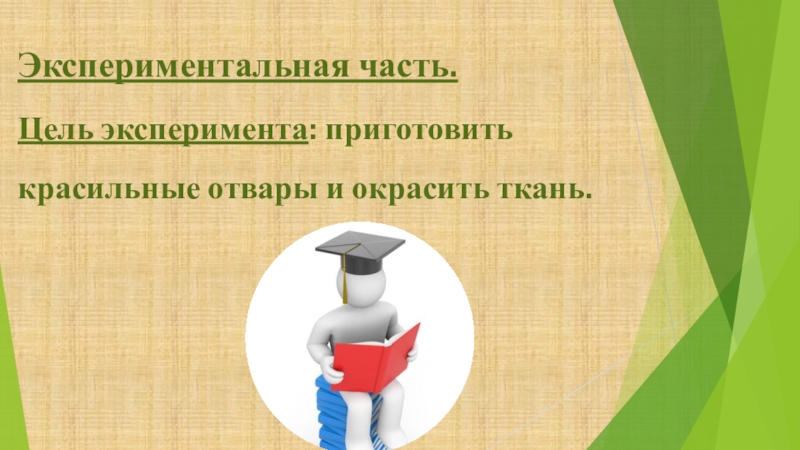 Экспериментальная часть.

Цель эксперимента: приготовить красильные отвары и окрасить ткань.